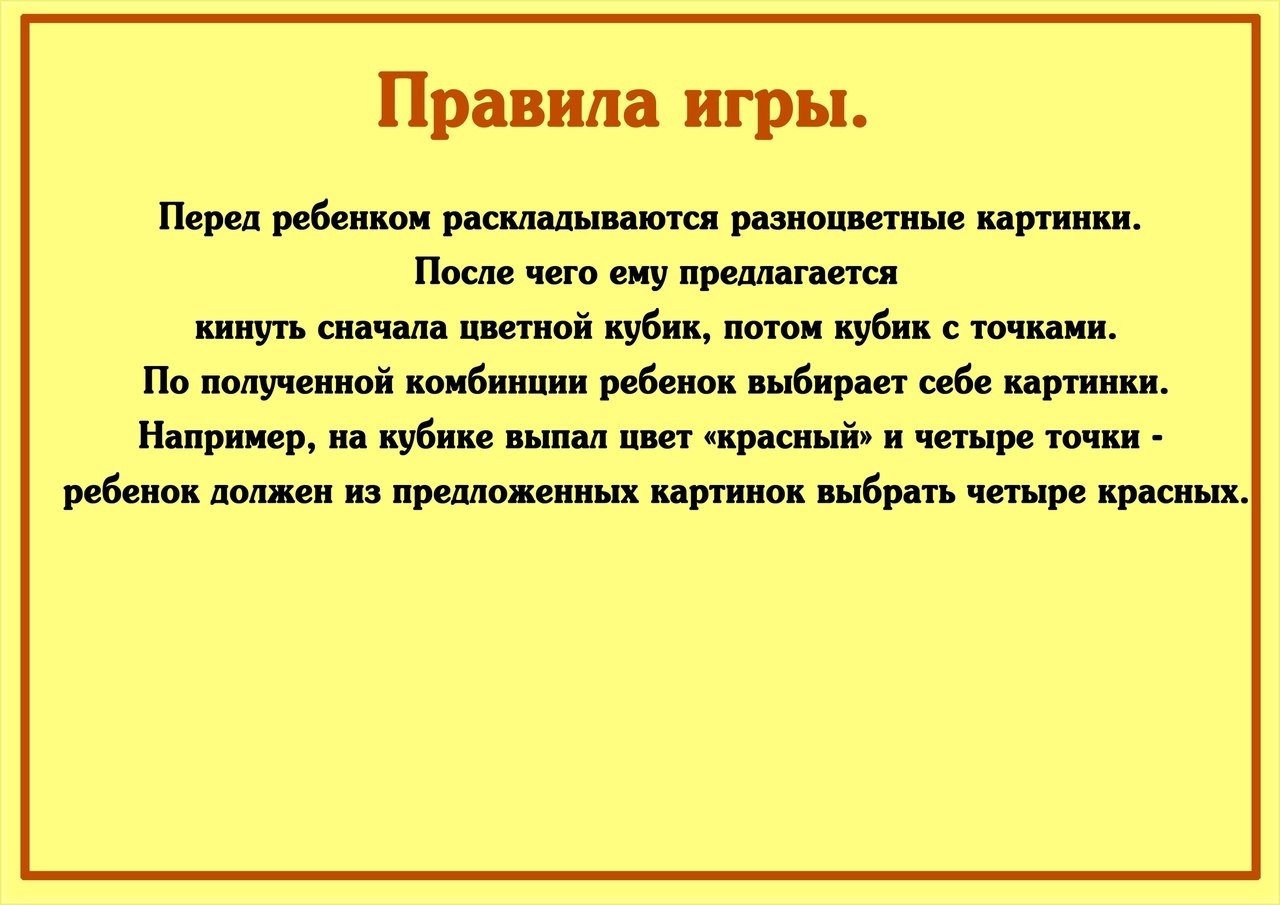 Правила игры.

Перед ребенком раскладываются разноцветные картинки. После чего ему предлагается кинуть сначала цветной кубик, потом кубик с точками. По полученной комбинции ребенок выбирает себе картинки. Например, на кубике выпал цвет «красный» и четыре точки - ребенок должен из предложенных картинок выбрать четыре красных.